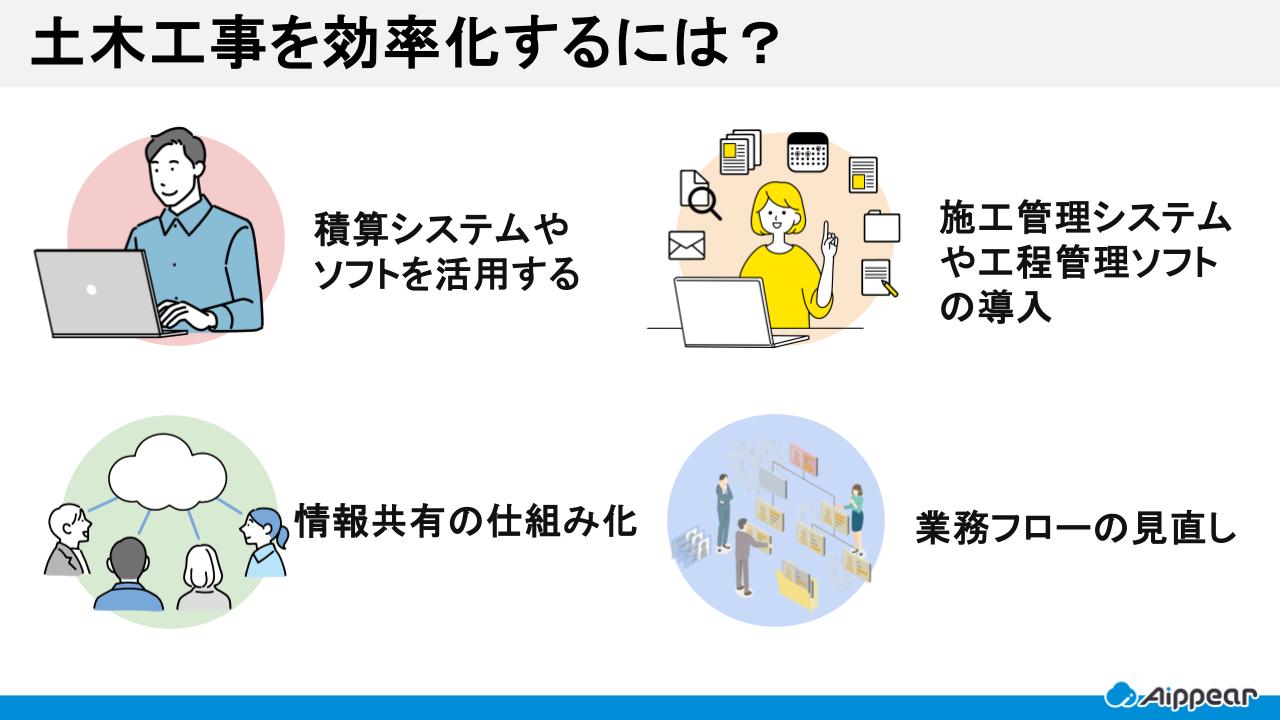 土木工事を効率化するには？

積算システムやソフトを活用する

施工管理システムや工程管理ソフトの導入

情報共有の仕組み化

業務フローの見直し

Aippear